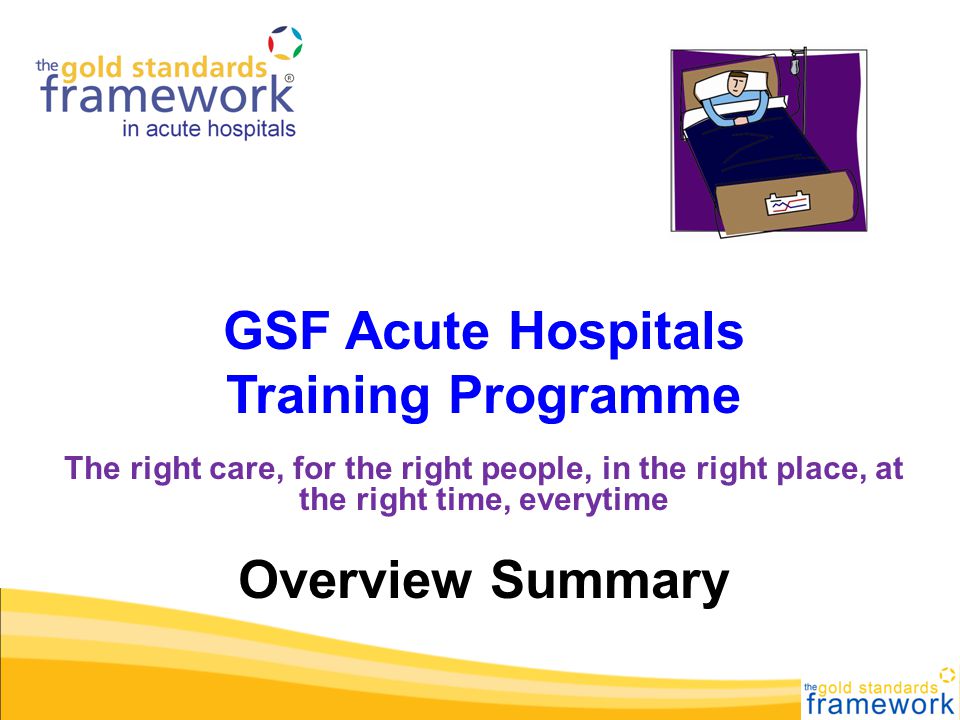 the gold standards framework®
in acute hospitals

GSF Acute Hospitals Training Programme

The right care, for the right people, in the right place, at the right time, everytime

Overview Summary

the gold standards framework